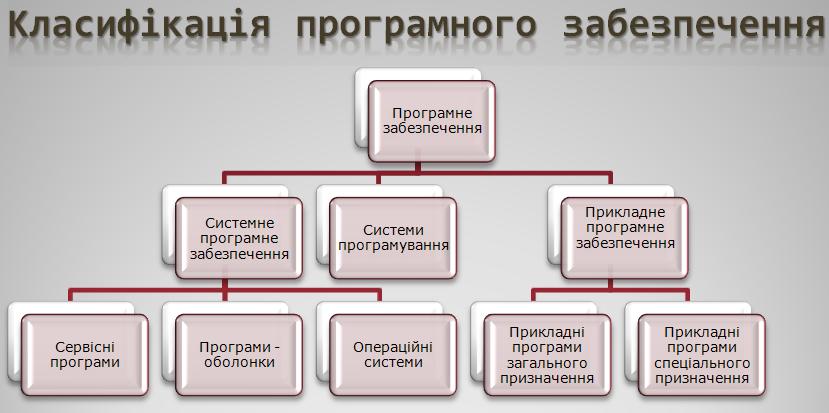 Класифікація програмного забезпечення

Програмне забезпечення

Системне програмне забезпечення

Системи програмування

Прикладне програмне забезпечення

Сервісні програми

Програми - оболонки

Операційні системи

Прикладні програми загального призначення

Прикладні програми спеціального призначення